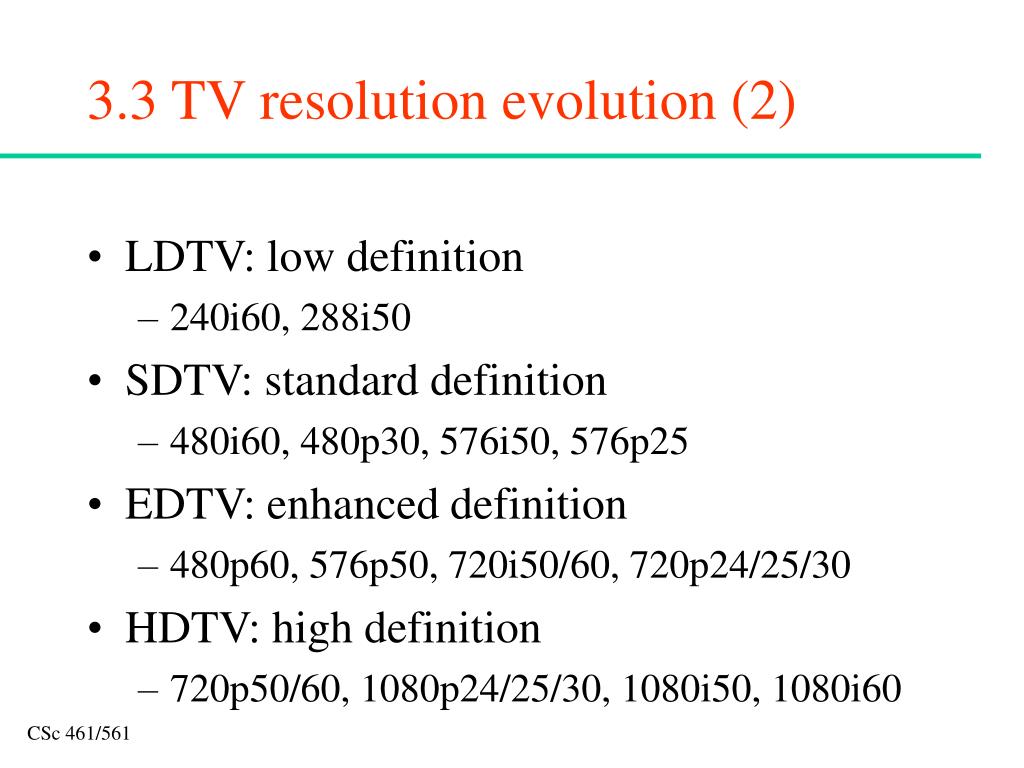 3.3 TV resolution evolution (2)

• LDTV: low definition
– 240i60, 288i50
• SDTV: standard definition
– 480i60, 480p30, 576i50, 576p25
• EDTV: enhanced definition
– 480p60, 576p50, 720i50/60, 720p24/25/30
• HDTV: high definition
– 720p50/60, 1080p24/25/30, 1080i50, 1080i60

CSc 461/561